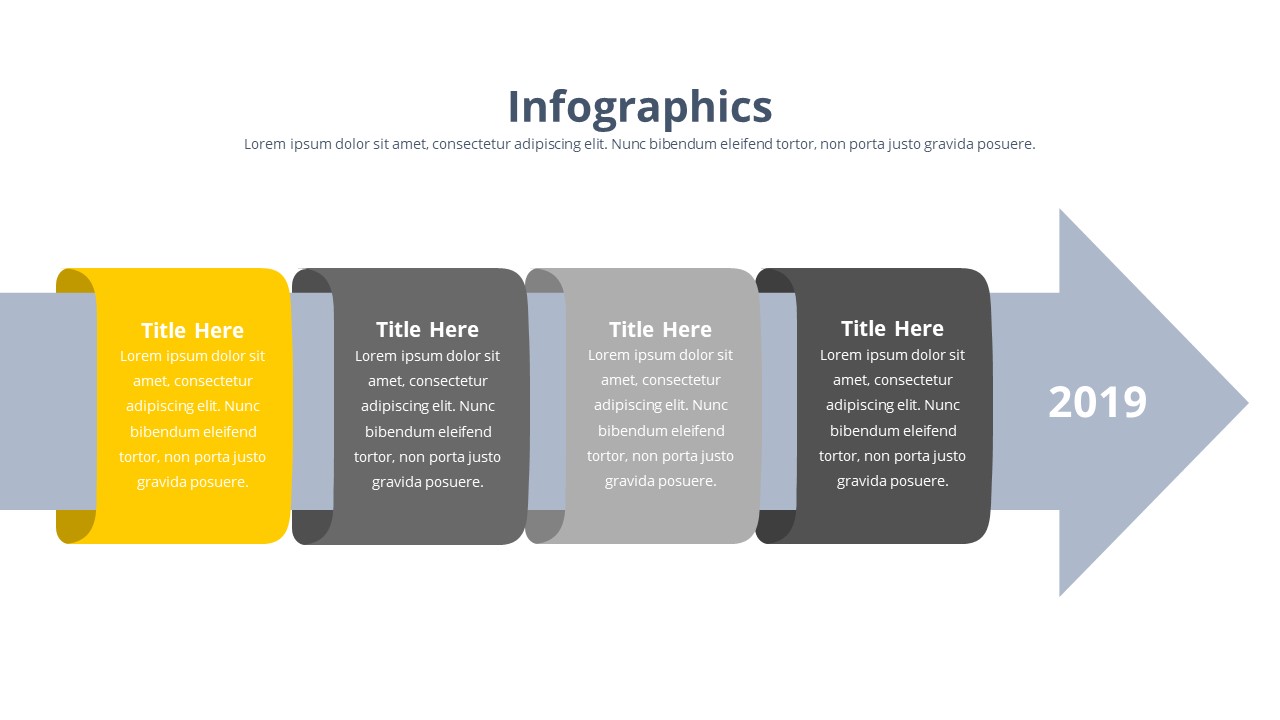 Infographics

Lorem ipsum dolor sit amet, consectetur adipiscing elit. Nunc bibendum eleifend tortor, non porta justo gravida posuere.

Title Here

Lorem ipsum dolor sit amet, consectetur adipiscing elit. Nunc bibendum eleifend tortor, non porta justo gravida posuere.

Title Here

Lorem ipsum dolor sit amet, consectetur adipiscing elit. Nunc bibendum eleifend tortor, non porta justo gravida posuere.

Title Here

Lorem ipsum dolor sit amet, consectetur adipiscing elit. Nunc bibendum eleifend tortor, non porta justo gravida posuere.

Title Here

Lorem ipsum dolor sit amet, consectetur adipiscing elit. Nunc bibendum eleifend tortor, non porta justo gravida posuere.

2019